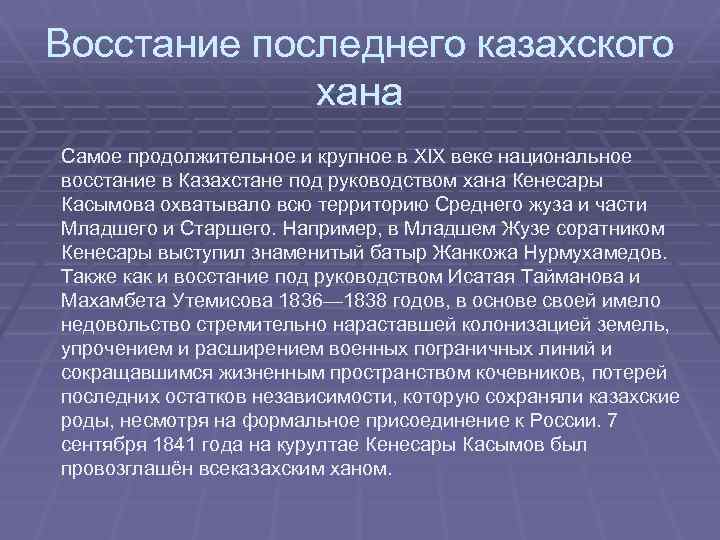 Восстание последнего казахского хана

Самое продолжительное и крупное в XIX веке национальное восстание в Казахстане под руководством хана Кенесары Касымова охватывало всю территорию Среднего жуза и части Младшего и Старшего. Например, в Младшем Жузе соратником Кенесары выступил знаменитый батыр Жанкожа Нурмухамедов. Также как и восстание под руководством Исатая Тайманова и Махамбета Утемисова 1836—1838 годов, в основе своей имело недовольство стремительно нараставшей колонизацией земель, упрочением и расширением военных пограничных линий и сокращавшимся жизненным пространством кочевников, потерей последних остатков независимости, которую сохраняли казахские роды, несмотря на формальное присоединение к России. 7 сентября 1841 года на курултае Кенесары Касымов был провозглашён всеказахским ханом.